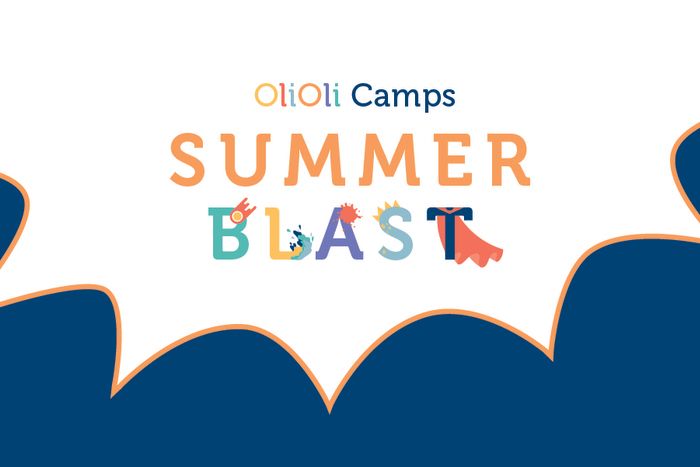 OliOli Camps
SUMMER
BLAST